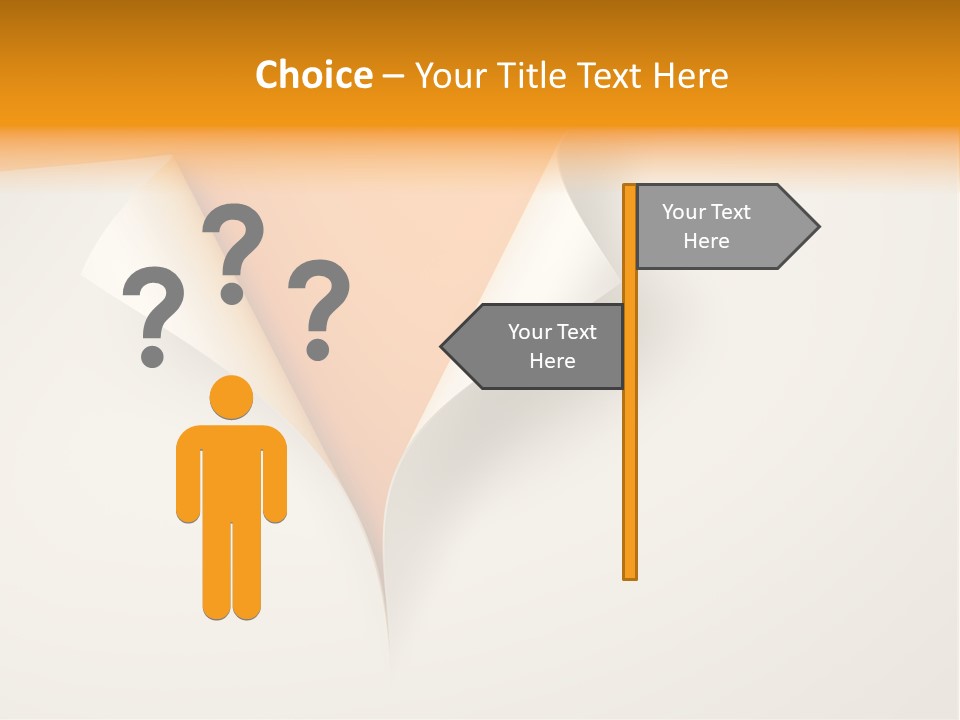 Choice – Your Title Text Here

? ? ?

Your Text Here

Your Text Here